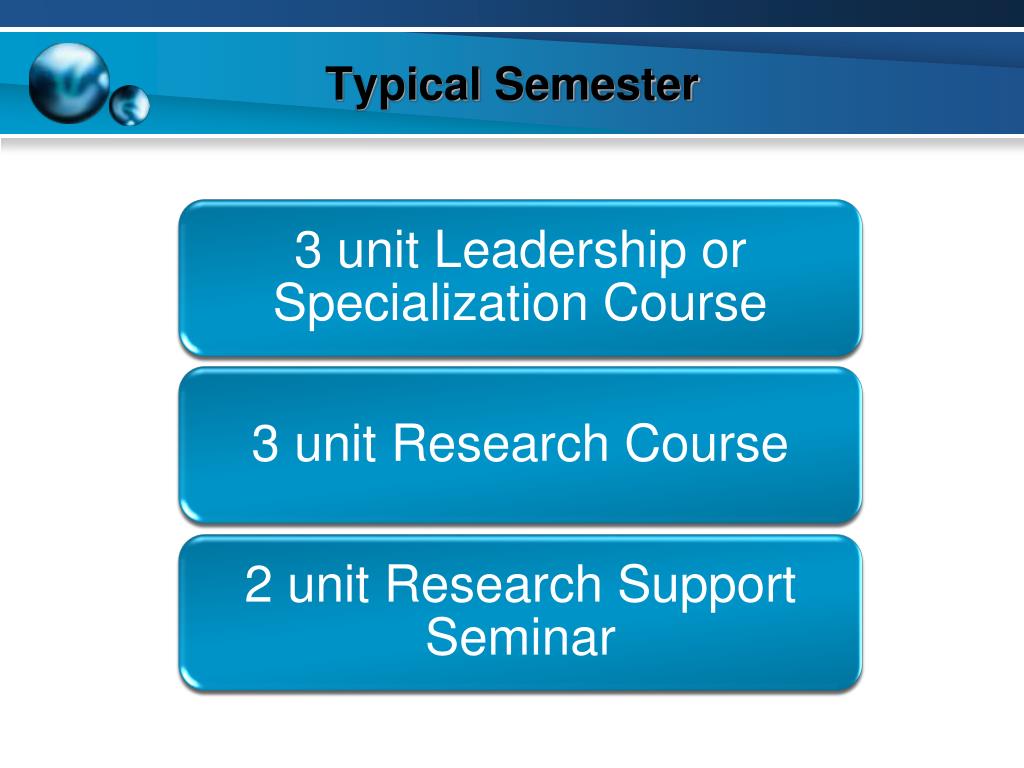 Typical Semester

3 unit Leadership or Specialization Course

3 unit Research Course

2 unit Research Support Seminar